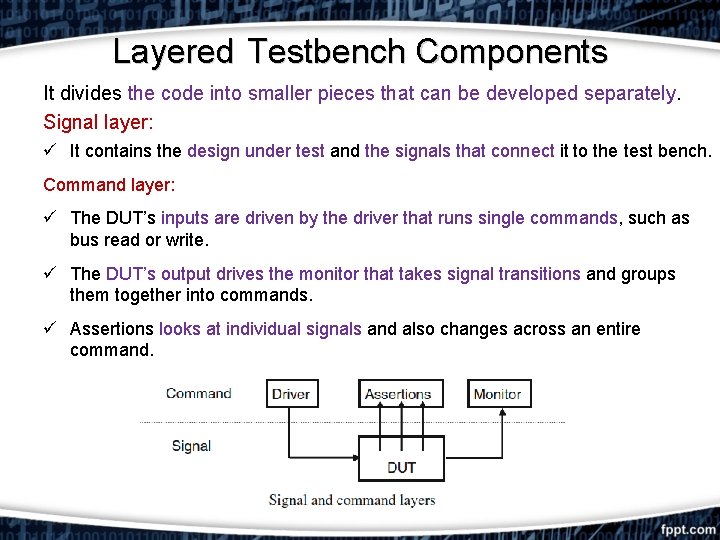 Layered Testbench Components

It divides the code into smaller pieces that can be developed separately.

Signal layer:

✓ It contains the design under test and the signals that connect it to the test bench.

Command layer:

✓ The DUT's inputs are driven by the driver that runs single commands, such as bus read or write.

✓ The DUT's output drives the monitor that takes signal transitions and groups them together into commands.

✓ Assertions looks at individual signals and also changes across an entire command.

Command
Driver
Assertions
Monitor
Signal
DUT

Signal and command layers

fppt.com